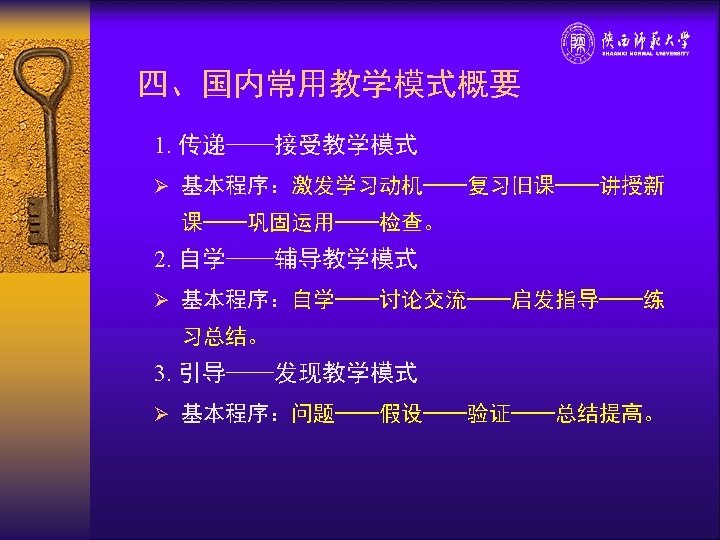 陕西师范大学
SHAANXI NORMAL UNIVERSITY

四、国内常用教学模式概要

1. 传递——接受教学模式

➢ 基本程序：激发学习动机——复习旧课——讲授新课——巩固运用——检查。

2. 自学——辅导教学模式

➢ 基本程序：自学——讨论交流——启发指导——练习总结。

3. 引导——发现教学模式

➢ 基本程序：问题——假设——验证——总结提高。